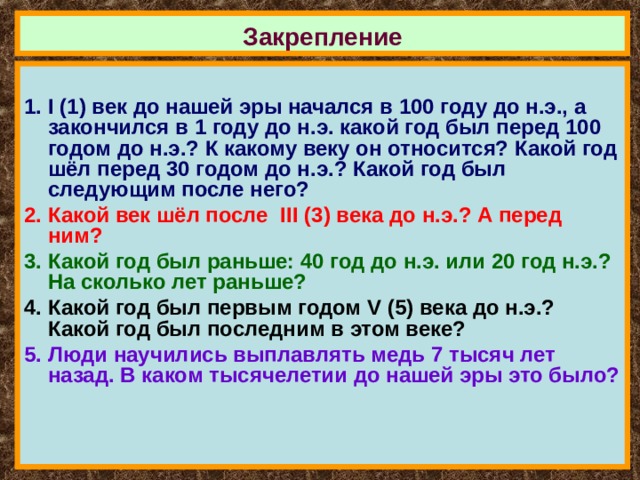 Закрепление

1. I (1) век до нашей эры начался в 100 году до н.э., а закончился в 1 году до н.э. какой год был перед 100 годом до н.э.? К какому веку он относится? Какой год шёл перед 30 годом до н.э.? Какой год был следующим после него?
2. Какой век шёл после III (3) века до н.э.? А перед ним?
3. Какой год был раньше: 40 год до н.э. или 20 год н.э.? На сколько лет раньше?
4. Какой год был первым годом V (5) века до н.э.? Какой год был последним в этом веке?
5. Люди научились выплавлять медь 7 тысяч лет назад. В каком тысячелетии до нашей эры это было?